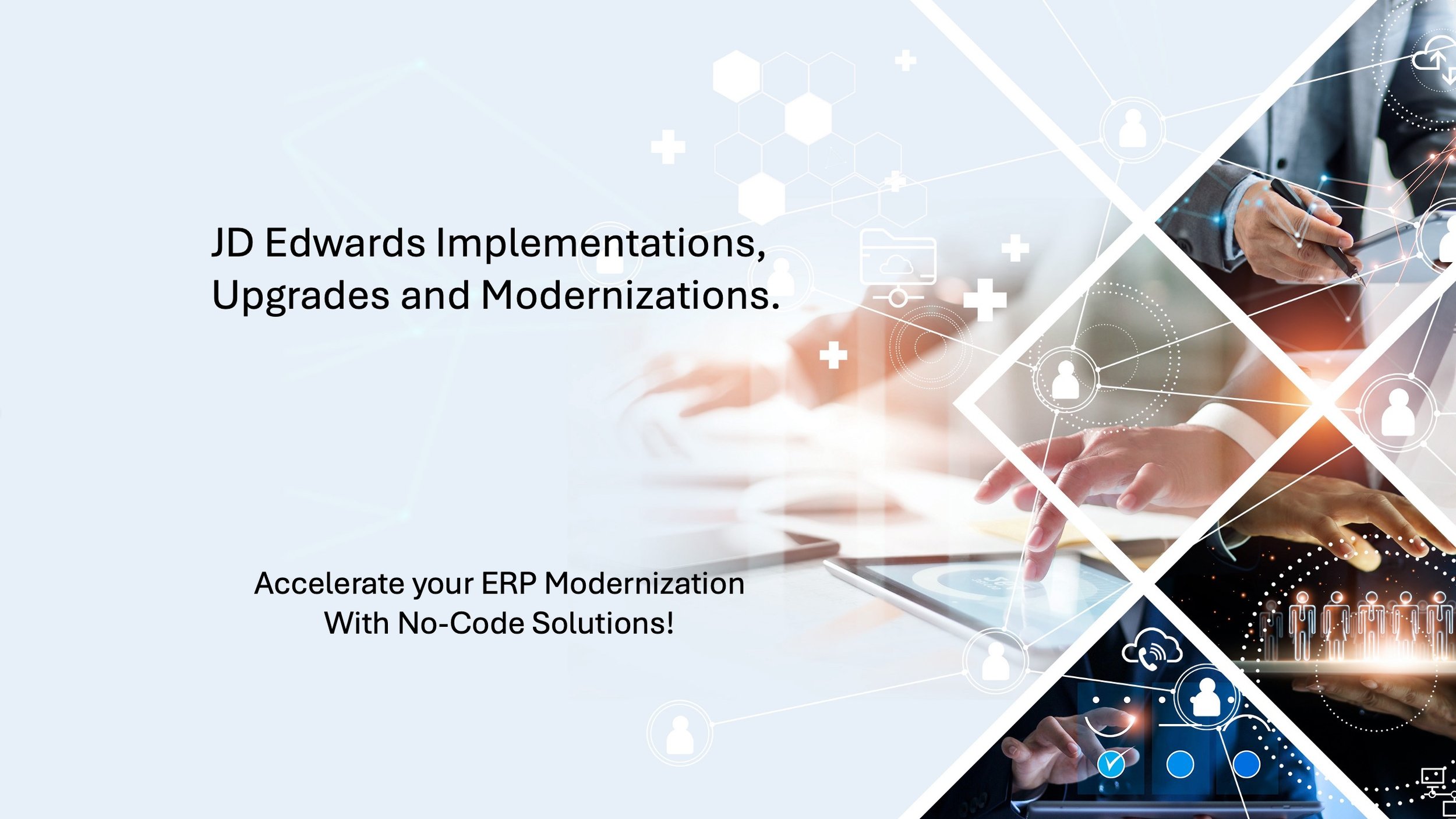 JD Edwards Implementations, Upgrades and Modernizations.

Accelerate your ERP Modernization With No-Code Solutions!